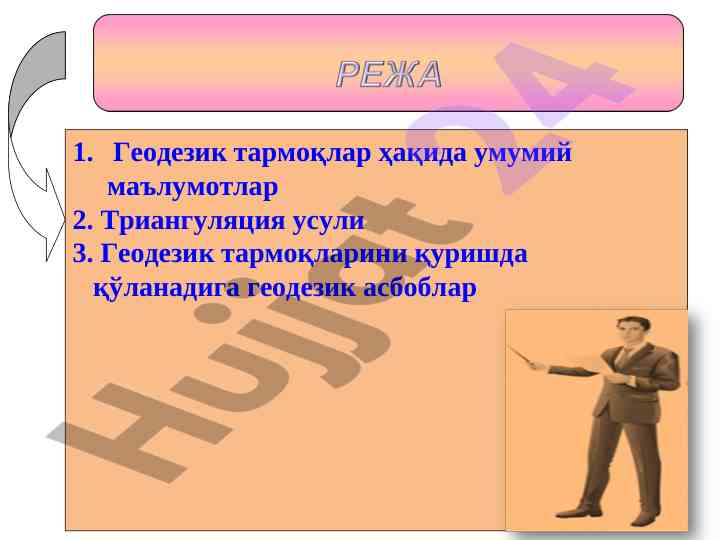 РЕЖА

1. Геодезик тармоқлар ҳақида умумий маълумотлар
2. Триангуляция усули
3. Геодезик тармоқларини қуришда қўланадига геодезик асбоблар

Hujjat 24